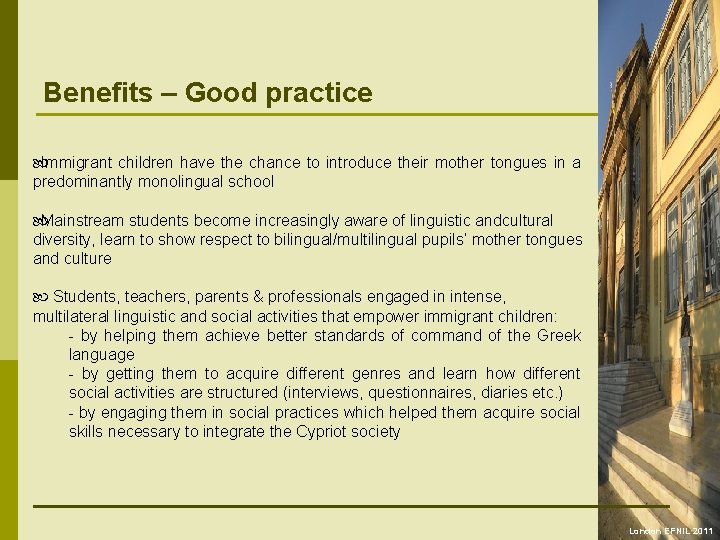 Benefits – Good practice

Immigrant children have the chance to introduce their mother tongues in a predominantly monolingual school

Mainstream students become increasingly aware of linguistic andcultural diversity, learn to show respect to bilingual/multilingual pupils' mother tongues and culture

Students, teachers, parents & professionals engaged in intense, multilateral linguistic and social activities that empower immigrant children:
- by helping them achieve better standards of command of the Greek language
- by getting them to acquire different genres and learn how different social activities are structured (interviews, questionnaires, diaries etc.)
- by engaging them in social practices which helped them acquire social skills necessary to integrate the Cypriot society

London EFNIL 2011